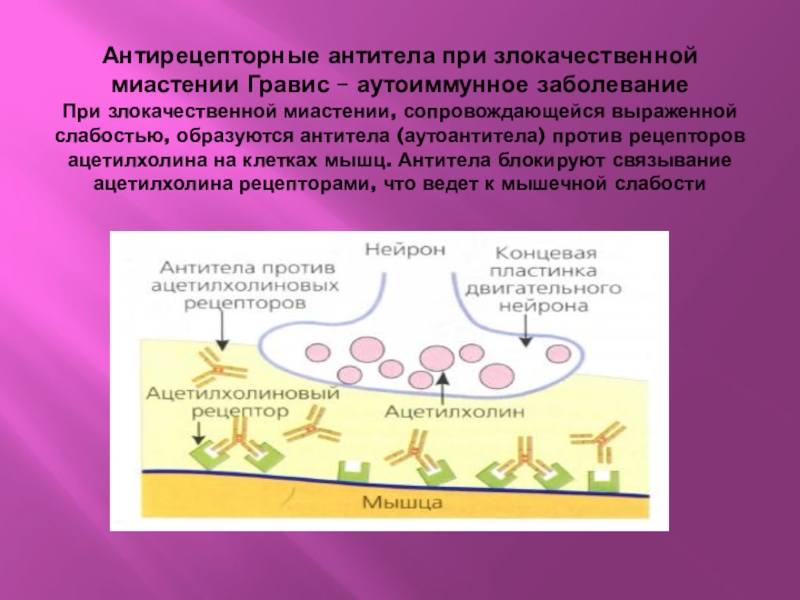 Антирецепторные антитела при злокачественной миастении Гравис – аутоиммунное заболевание
При злокачественной миастении, сопровождающейся выраженной слабостью, образуются антитела (аутоантитела) против рецепторов ацетилхолина на клетках мышц. Антитела блокируют связывание ацетилхолина рецепторами, что ведет к мышечной слабости

Антитела против ацетилхолиновых рецепторов

Нейрон

Концевая пластинка двигательного нейрона

Ацетилхолиновый рецептор

Ацетилхолин

Мышца